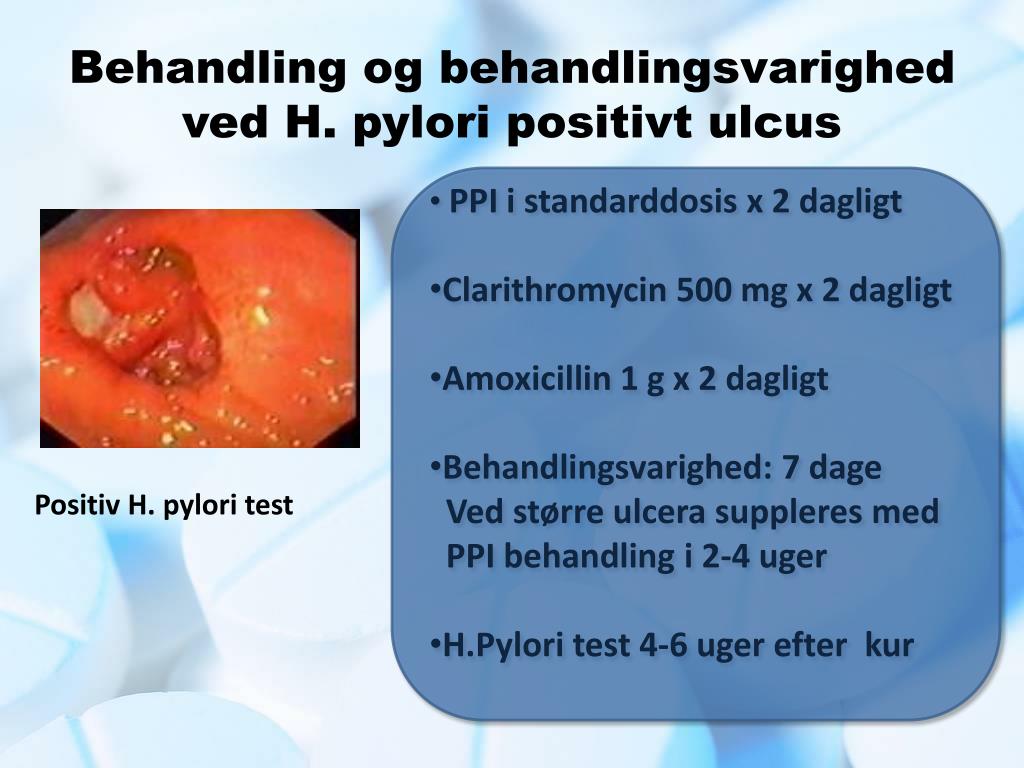 Behandling og behandlingsvarighed ved H. pylori positivt ulcus

Positiv H. pylori test

• PPI i standarddosis x 2 dagligt

•Clarithromycin 500 mg x 2 dagligt

•Amoxicillin 1 g x 2 dagligt

•Behandlingsvarighed: 7 dage
Ved større ulcera suppleres med PPI behandling i 2-4 uger

•H.Pylori test 4-6 uger efter kur